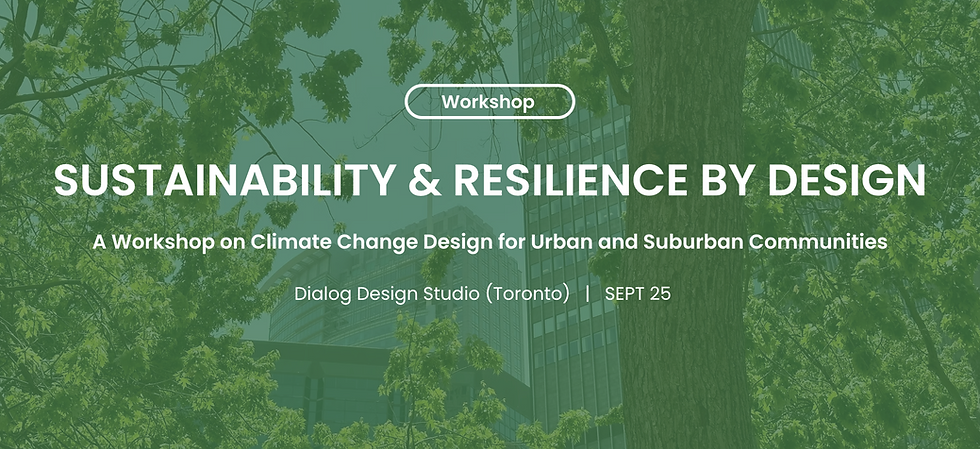 Workshop

SUSTAINABILITY & RESILIENCE BY DESIGN

A Workshop on Climate Change Design for Urban and Suburban Communities

Dialog Design Studio (Toronto) | SEPT 25